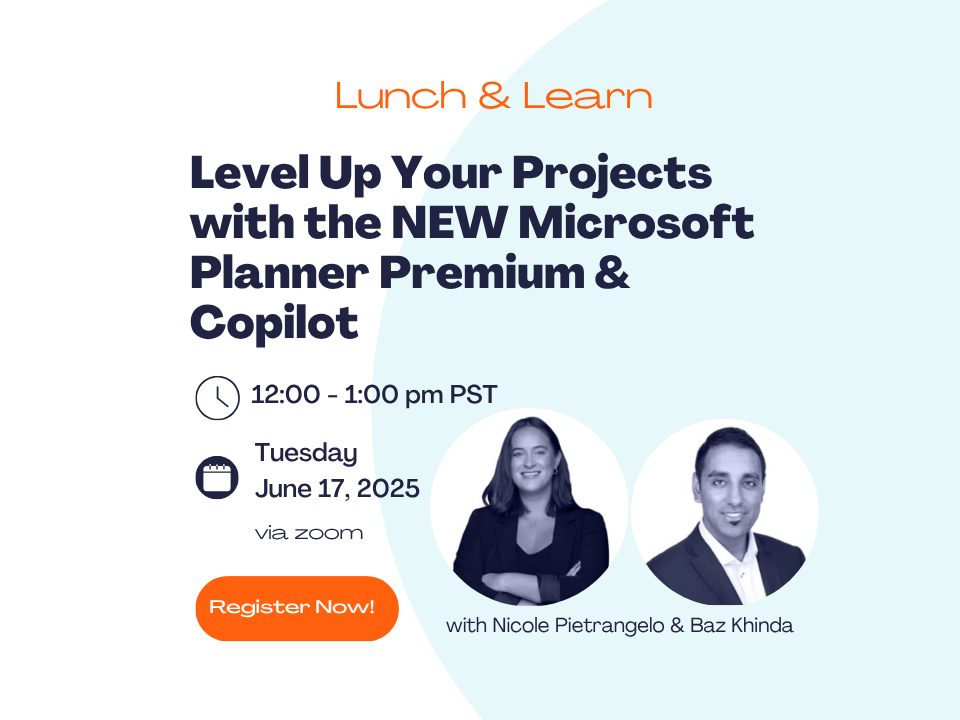 Lunch & Learn

Level Up Your Projects with the NEW Microsoft Planner Premium & Copilot

12:00 - 1:00 pm PST

Tuesday
June 17, 2025

via zoom

Register Now!

with Nicole Pietrangelo & Baz Khinda